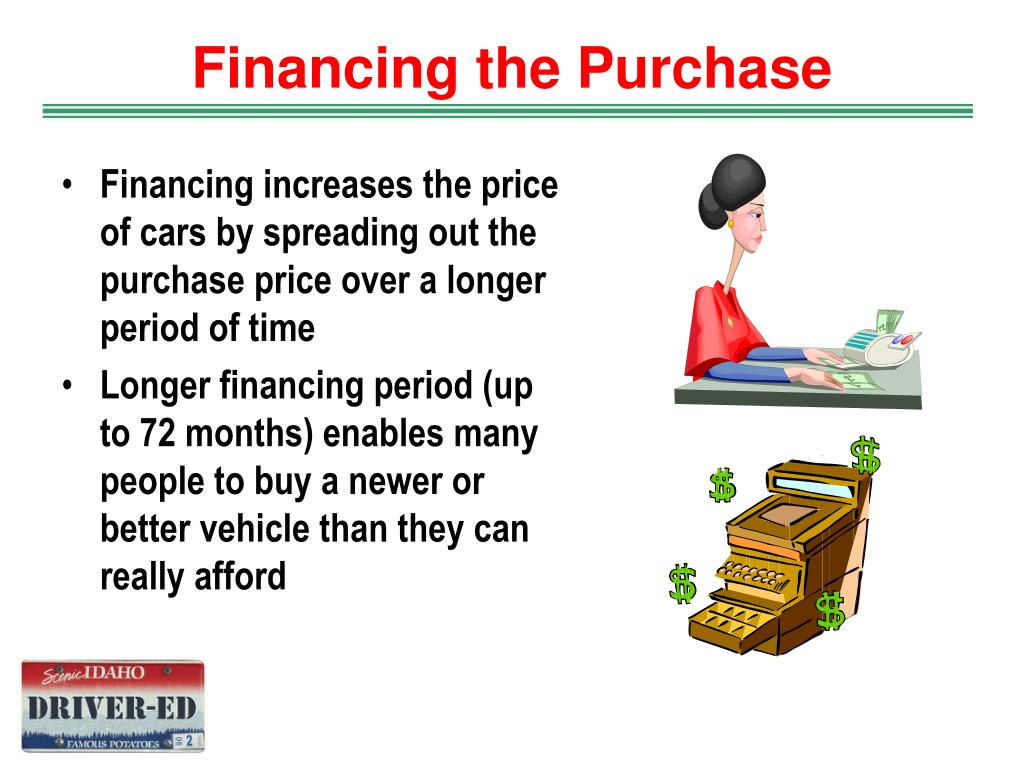 Financing the Purchase

• Financing increases the price of cars by spreading out the purchase price over a longer period of time

• Longer financing period (up to 72 months) enables many people to buy a newer or better vehicle than they can really afford

$ $ $ $

Scenic IDAHO
DRIVER-ED
FAMOUS POTATOES
2